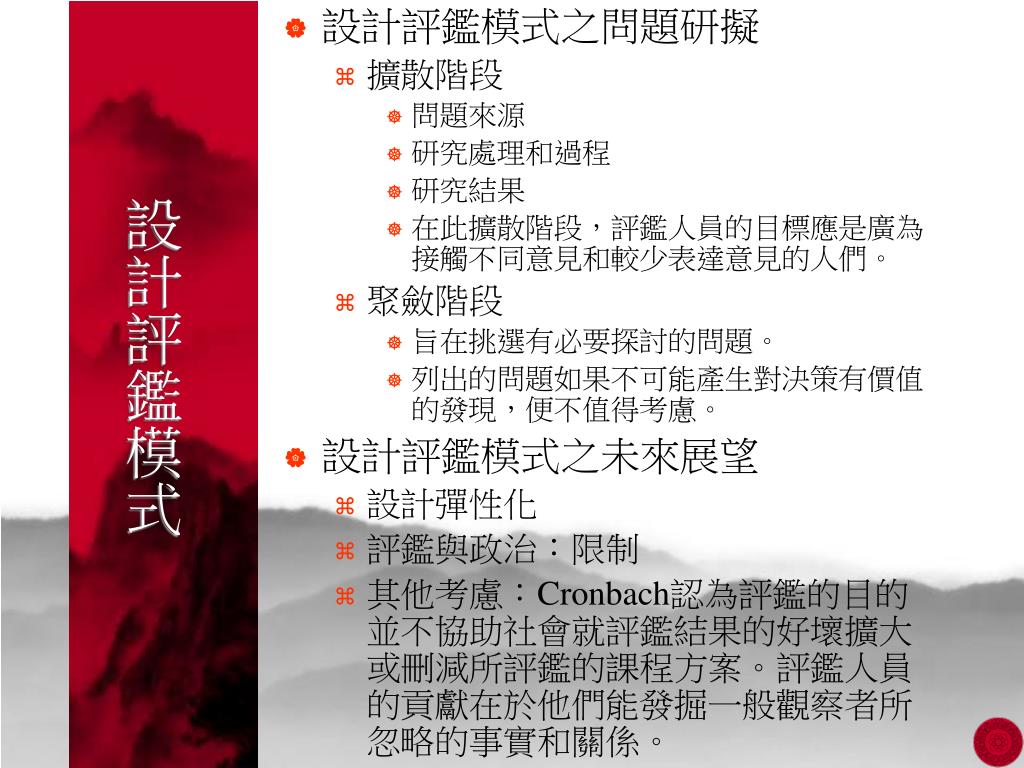 設計評鑑模式

設計評鑑模式之問題研擬

擴散階段

問題來源

研究處理和過程

研究結果

在此擴散階段，評鑑人員的目標應是廣為接觸不同意見和較少表達意見的人們。

聚斂階段

旨在挑選有必要探討的問題。

列出的問題如果不可能產生對決策有價值的發現，便不值得考慮。

設計評鑑模式之未來展望

設計彈性化

評鑑與政治：限制

其他考慮：Cronbach認為評鑑的目的並不協助社會就評鑑結果的好壞擴大或刪減所評鑑的課程方案。評鑑人員的貢獻在於他們能發掘一般觀察者所忽略的事實和關係。